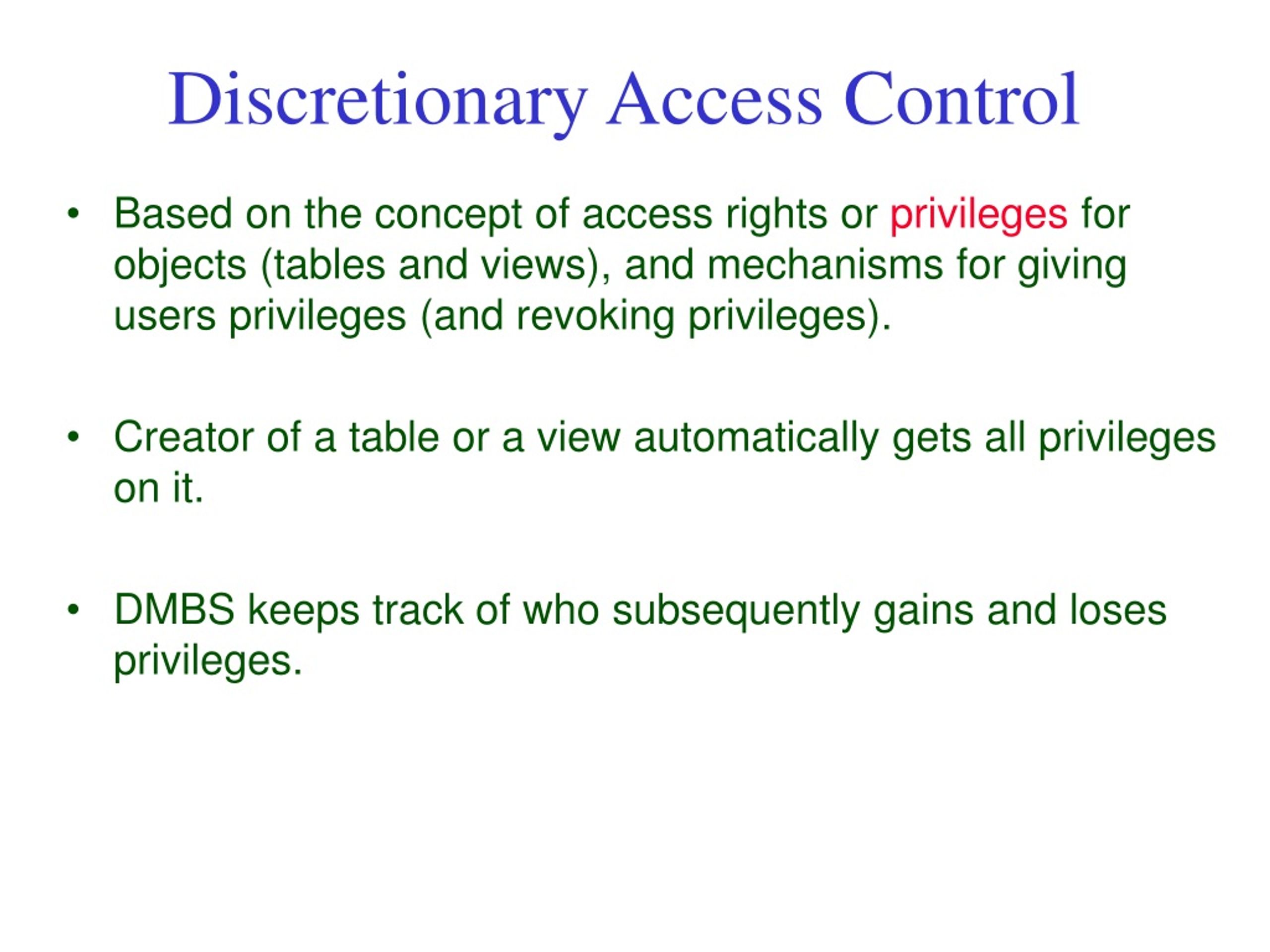 Discretionary Access Control

• Based on the concept of access rights or privileges for objects (tables and views), and mechanisms for giving users privileges (and revoking privileges).

• Creator of a table or a view automatically gets all privileges on it.

• DMBS keeps track of who subsequently gains and loses privileges.